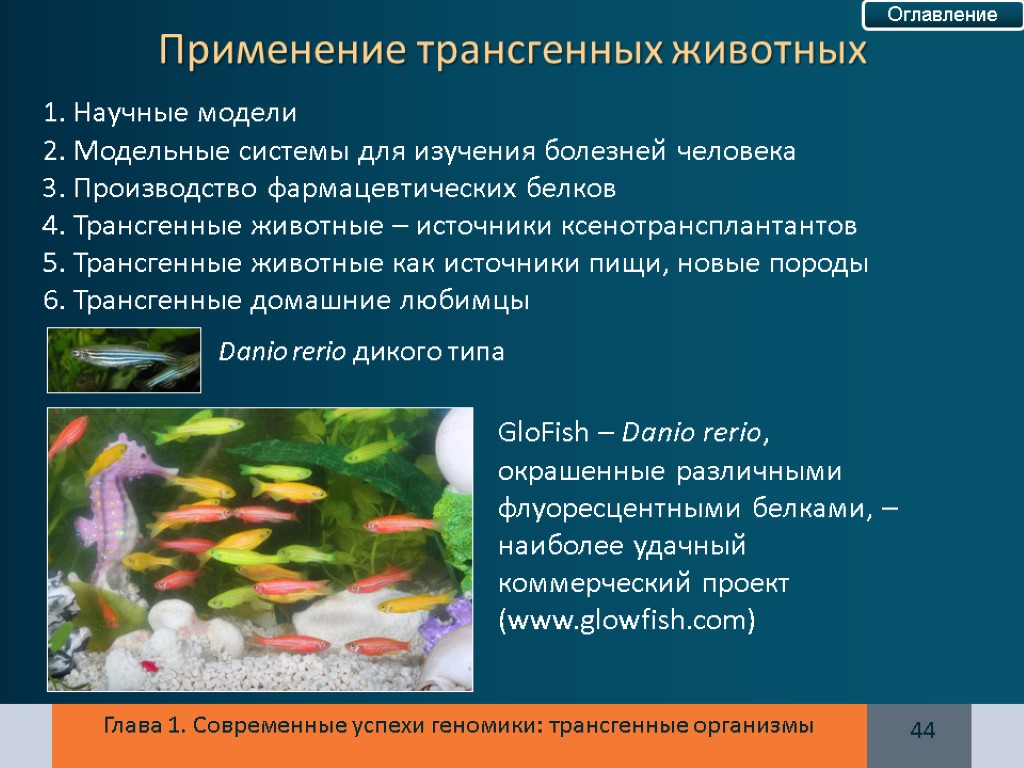 Оглавление

Применение трансгенных животных

1. Научные модели
2. Модельные системы для изучения болезней человека
3. Производство фармацевтических белков
4. Трансгенные животные – источники ксенотрансплантантов
5. Трансгенные животные как источники пищи, новые породы
6. Трансгенные домашние любимцы

Danio rerio дикого типа

GloFish – Danio rerio, окрашенные различными флуоресцентными белками, – наиболее удачный коммерческий проект (www.glowfish.com)

Глава 1. Современные успехи геномики: трансгенные организмы

44